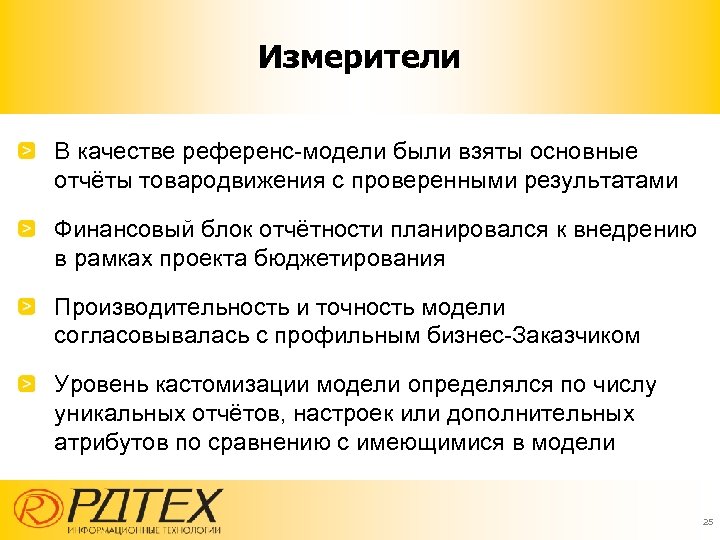 Измерители

> В качестве референс-модели были взяты основные отчёты товародвижения с проверенными результатами

> Финансовый блок отчётности планировался к внедрению в рамках проекта бюджетирования

> Производительность и точность модели согласовывалась с профильным бизнес-Заказчиком

> Уровень кастомизации модели определялся по числу уникальных отчётов, настроек или дополнительных атрибутов по сравнению с имеющимися в модели

РДТЕХ
ИНФОРМАЦИОННЫЕ ТЕХНОЛОГИИ

25